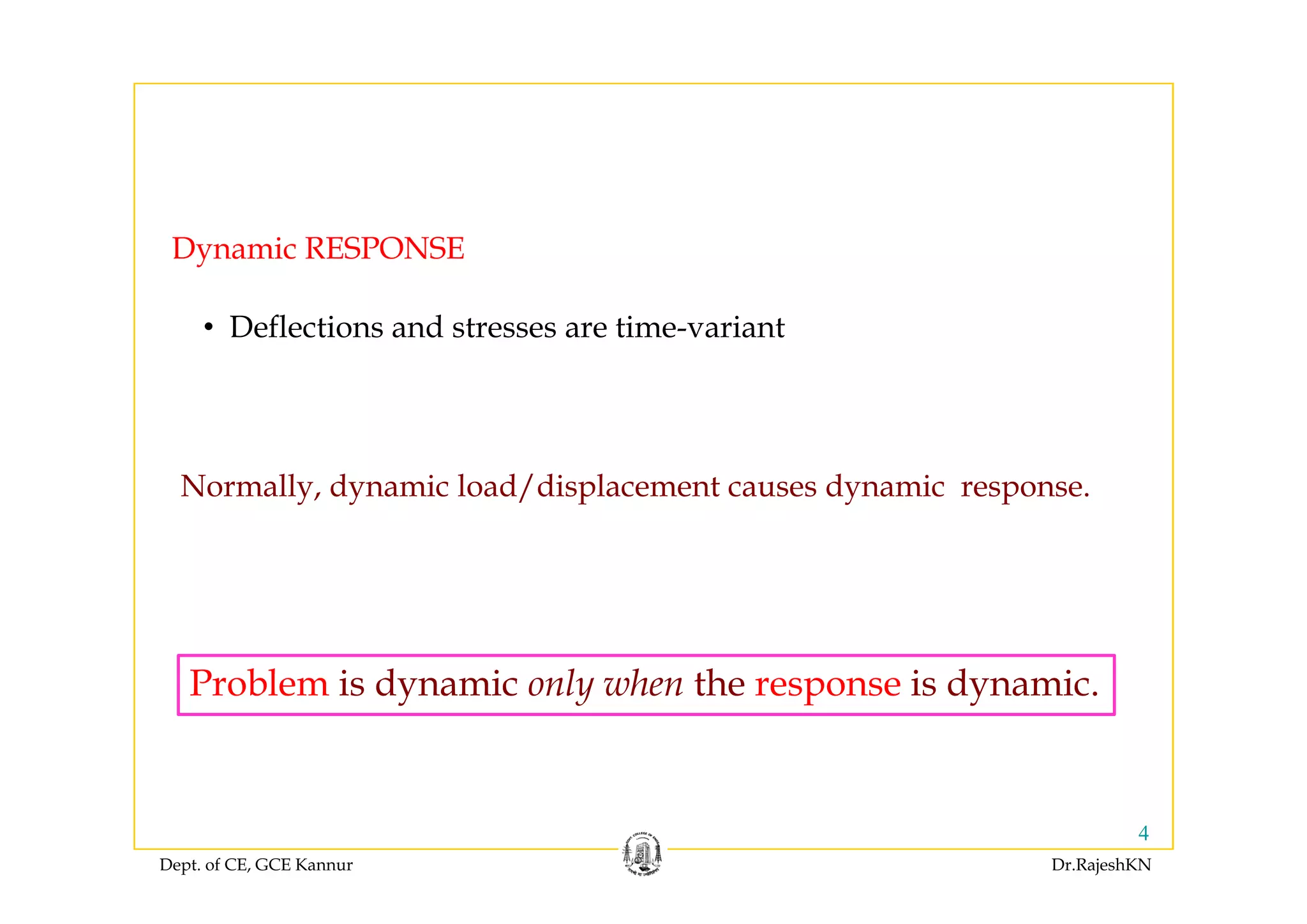 Dynamic RESPONSE

• Deflections and stresses are time-variant

Normally, dynamic load/displacement causes dynamic response.

Problem is dynamic only when the response is dynamic.

4

Dept. of CE, GCE Kannur

Dr.RajeshKN